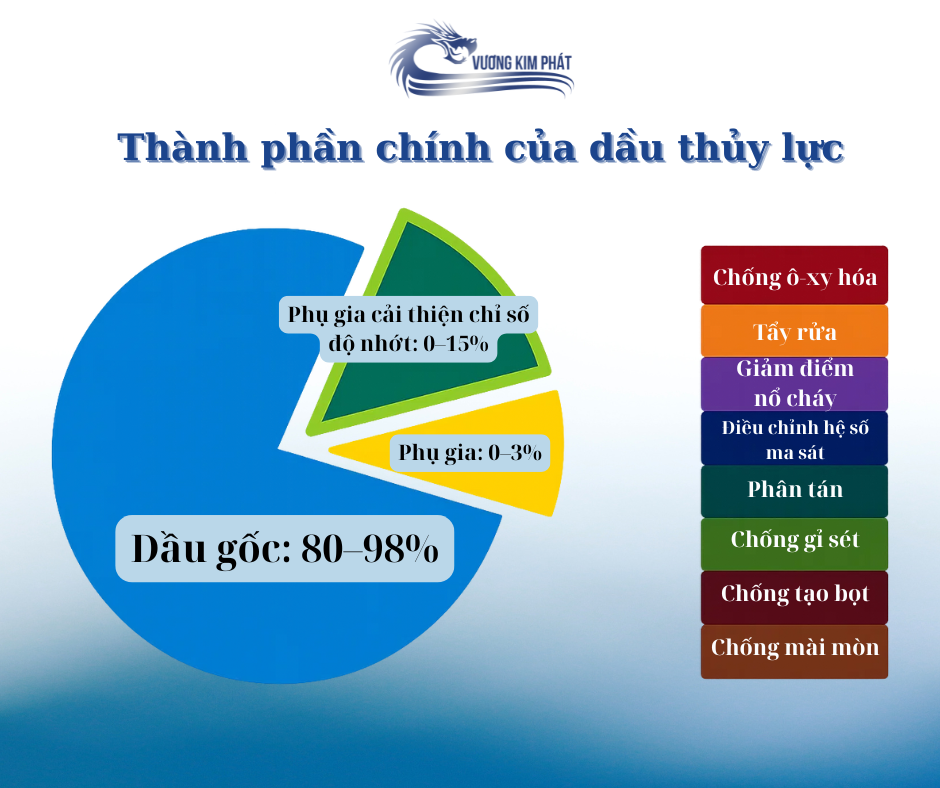 VƯƠNG KIM PHÁT

Thành phần chính của dầu thủy lực

Phụ gia cải thiện chỉ số độ nhớt: 0–15%

Phụ gia: 0–3%

Dầu gốc: 80–98%

Chống ô-xy hóa

Tẩy rửa

Giảm điểm nổ cháy

Điều chỉnh hệ số ma sát

Phân tán

Chống gỉ sét

Chống tạo bọt

Chống mài mòn